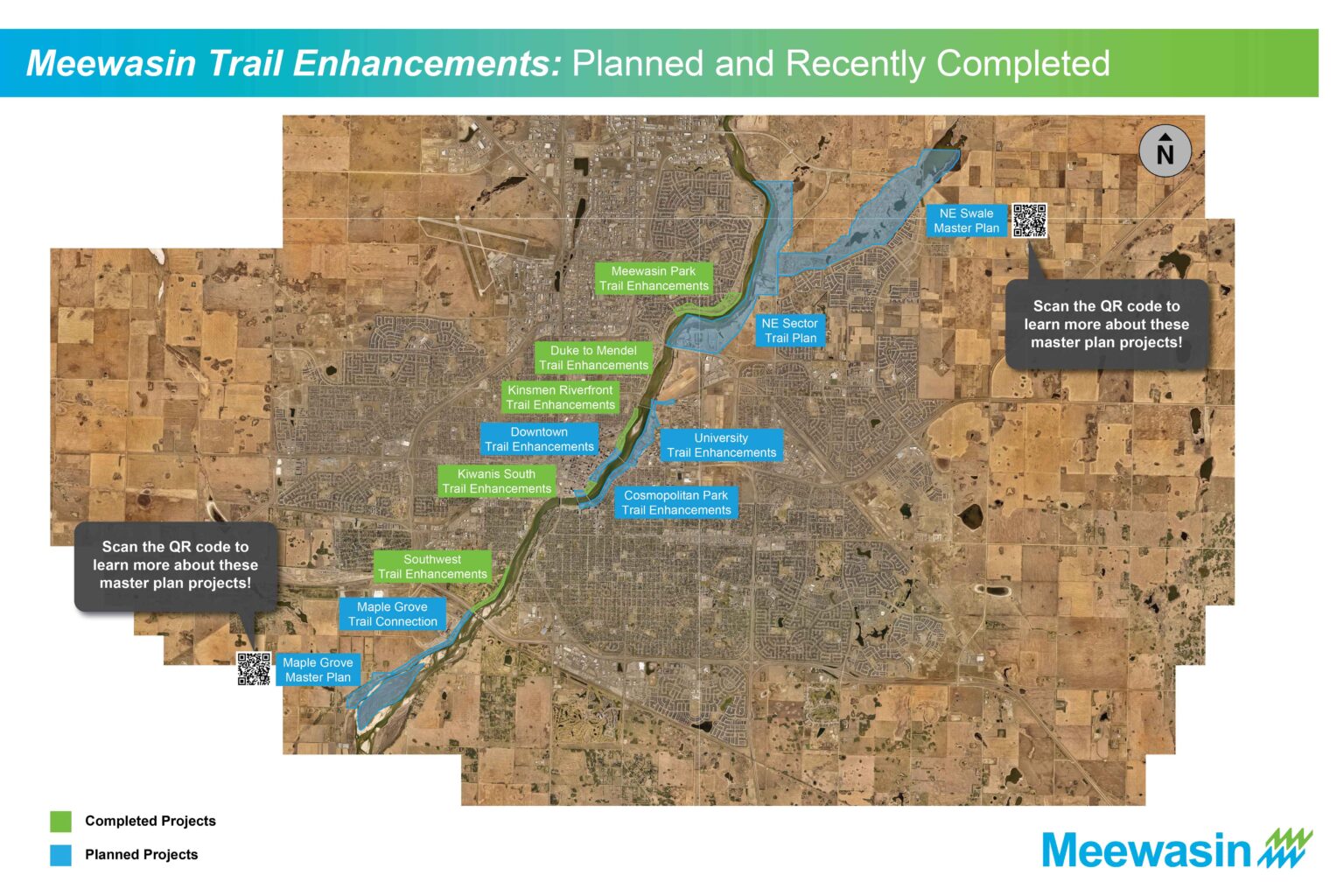 Meewasin Trail Enhancements: Planned and Recently Completed

N

NE Swale Master Plan

Scan the QR code to learn more about these master plan projects!

Meewasin Park Trail Enhancements

NE Sector Trail Plan

Duke to Mendel Trail Enhancements

Kinsmen Riverfront Trail Enhancements

Downtown Trail Enhancements

University Trail Enhancements

Kiwanis South Trail Enhancements

Cosmopolitan Park Trail Enhancements

Scan the QR code to learn more about these master plan projects!

Southwest Trail Enhancements

Maple Grove Trail Connection

Maple Grove Master Plan

Completed Projects

Planned Projects

Meewasin